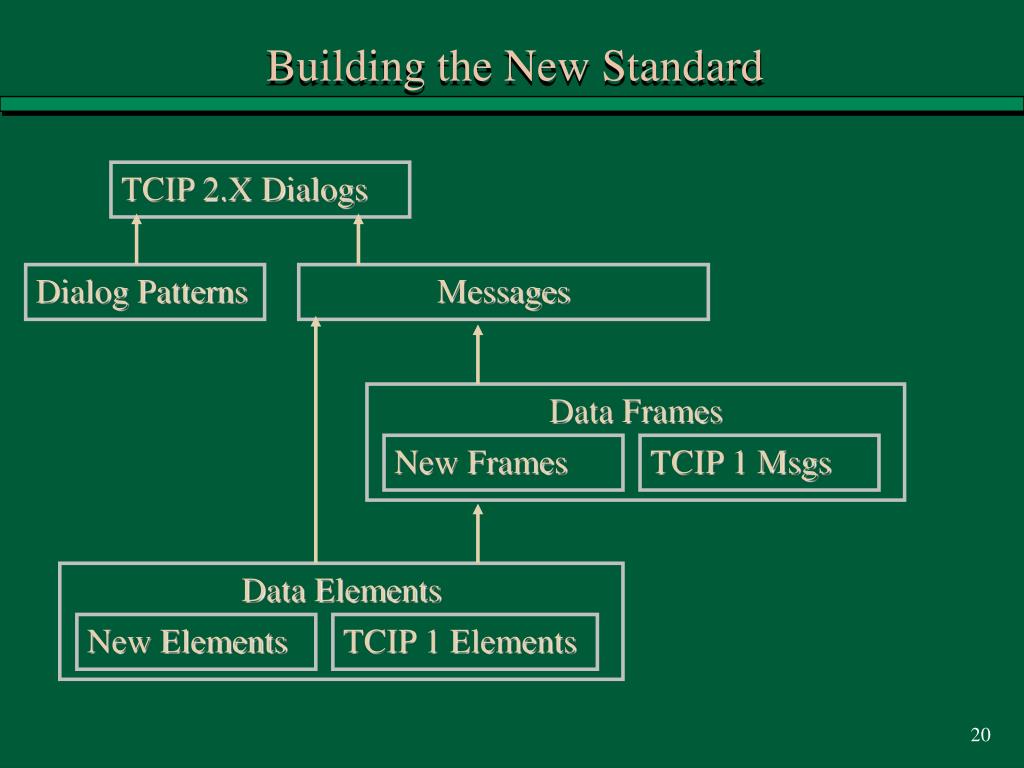 Building the New Standard

TCIP 2.X Dialogs

Dialog Patterns

Messages

Data Frames

New Frames

TCIP 1 Msgs

Data Elements

New Elements

TCIP 1 Elements

20